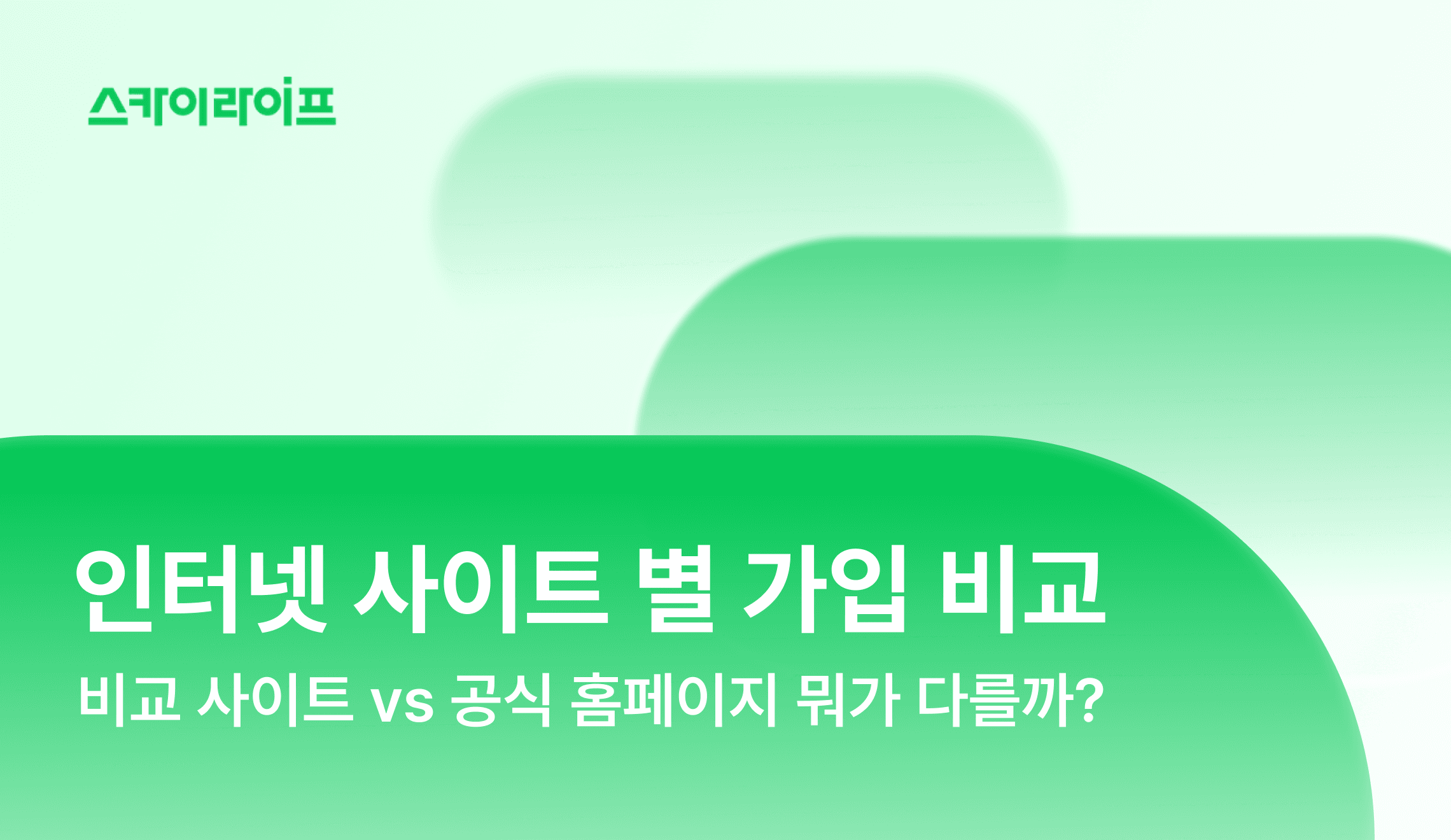 스카이라이프

인터넷 사이트 별 가입 비교

비교 사이트 vs 공식 홈페이지 뭐가 다를까?